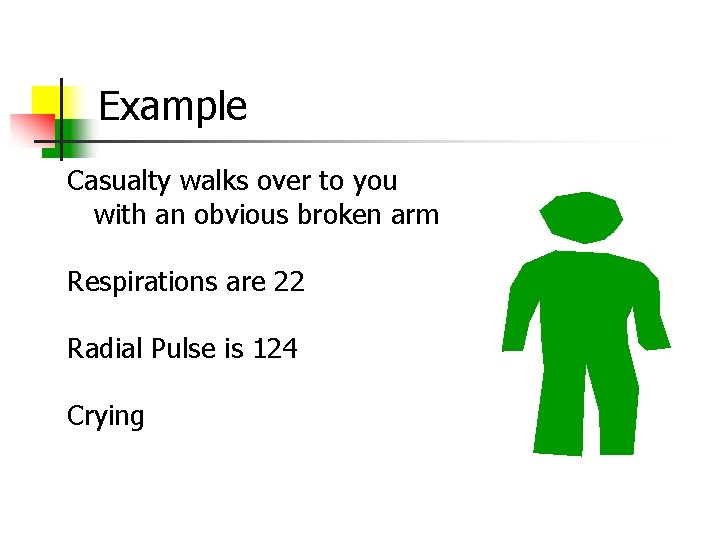 Example

Casualty walks over to you with an obvious broken arm

Respirations are 22

Radial Pulse is 124

Crying